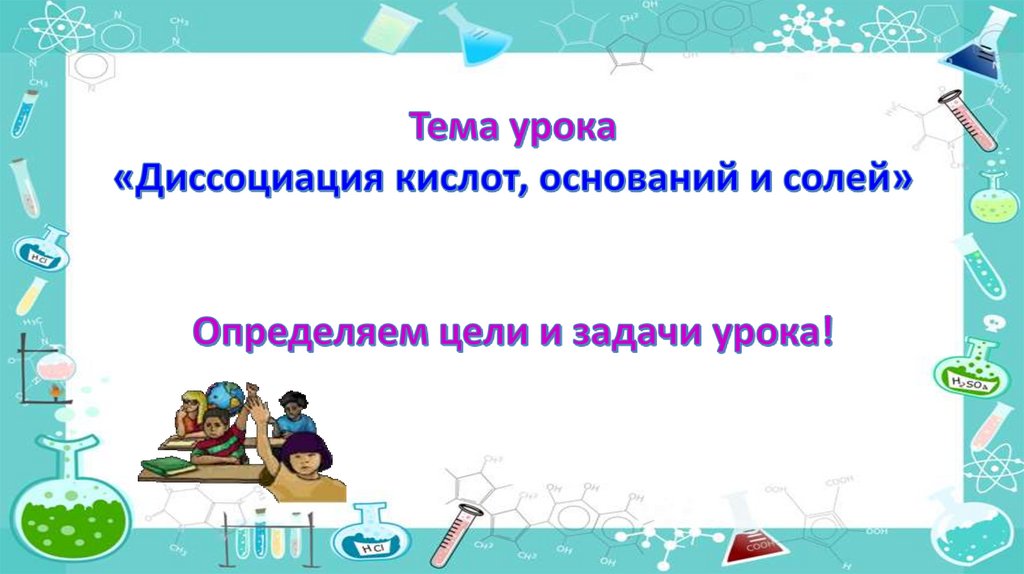 Тема урока
«Диссоциация кислот, оснований и солей»

Определяем цели и задачи урока!

HCl

$H_2SO_4$

HCl